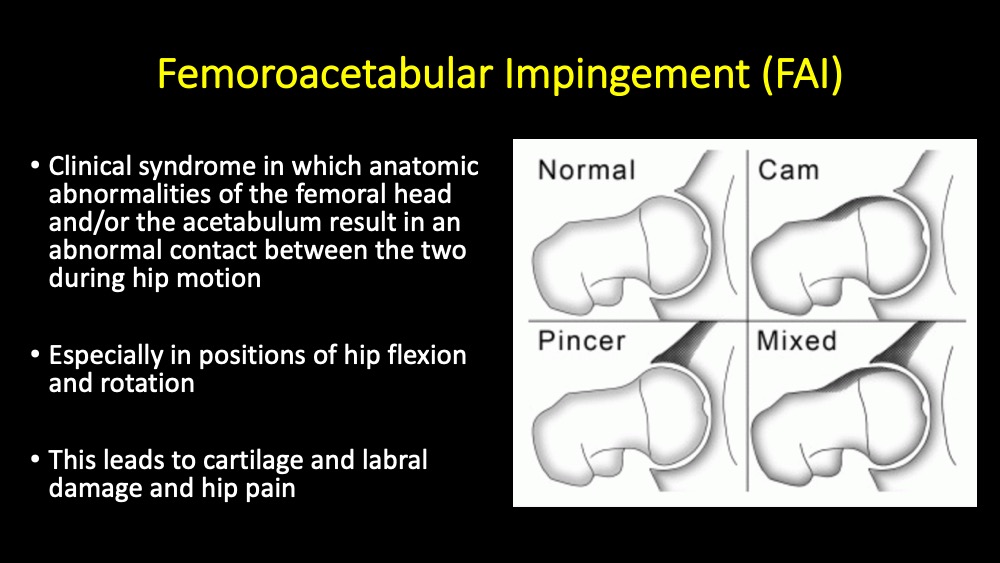 Femoroacetabular Impingement (FAI)

• Clinical syndrome in which anatomic abnormalities of the femoral head and/or the acetabulum result in an abnormal contact between the two during hip motion

• Especially in positions of hip flexion and rotation

• This leads to cartilage and labral damage and hip pain

Normal

Cam

Pincer

Mixed